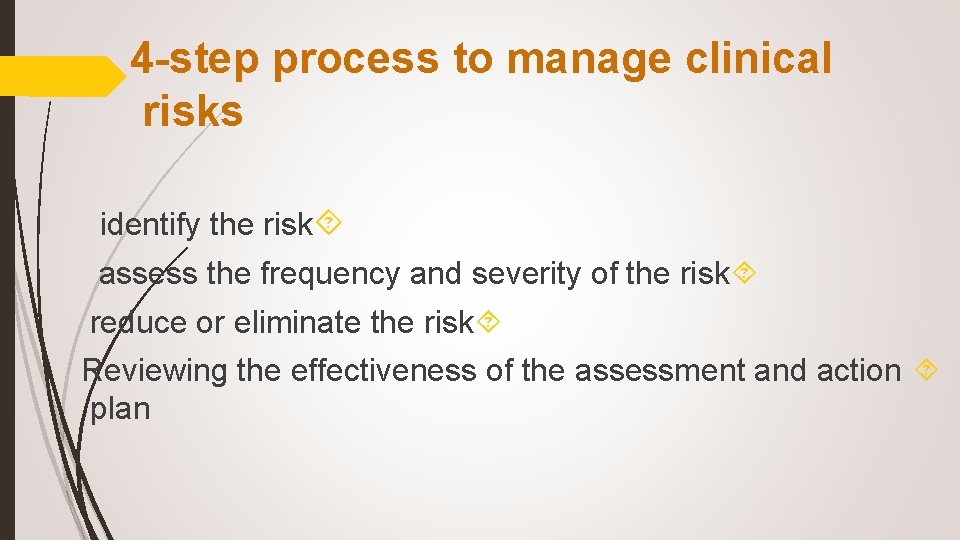 4-step process to manage clinical risks

identify the risk

assess the frequency and severity of the risk

reduce or eliminate the risk

Reviewing the effectiveness of the assessment and action plan